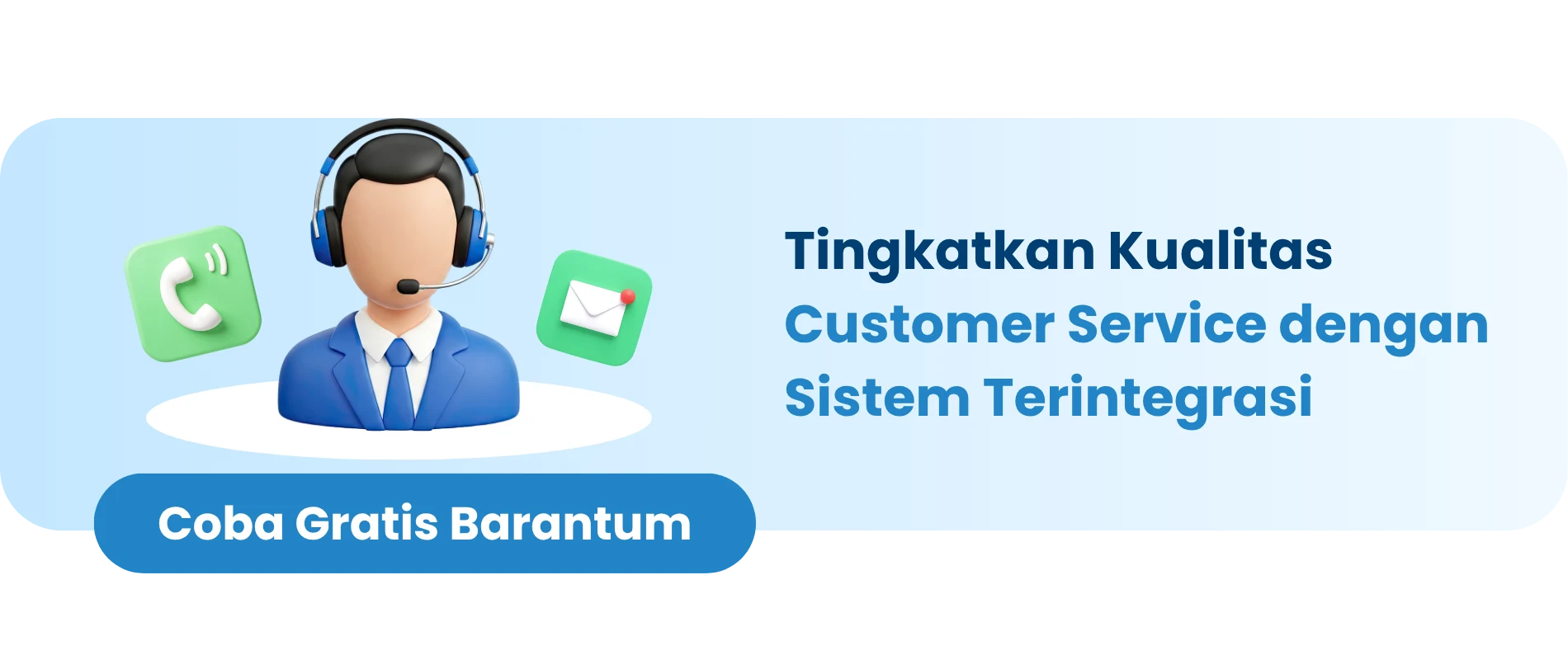 Tingkatkan Kualitas Customer Service dengan Sistem Terintegrasi

Coba Gratis Barantum